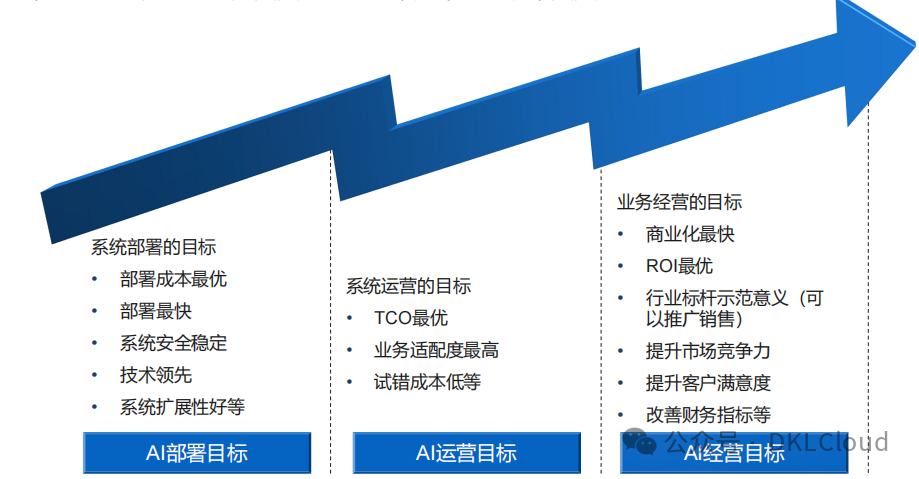 系统部署的目标
• 部署成本最优
• 部署最快
• 系统安全稳定
• 技术领先
• 系统扩展性好等

AI部署目标

系统运营的目标
• TCO最优
• 业务适配度最高
• 试错成本低等

AI运营目标

业务经营的目标
• 商业化最快
• ROI最优
• 行业标杆示范意义（可以推广销售）
• 提升市场竞争力
• 提升客户满意度
• 改善财务指标等

AI经营目标

公众号 · DKLCloud